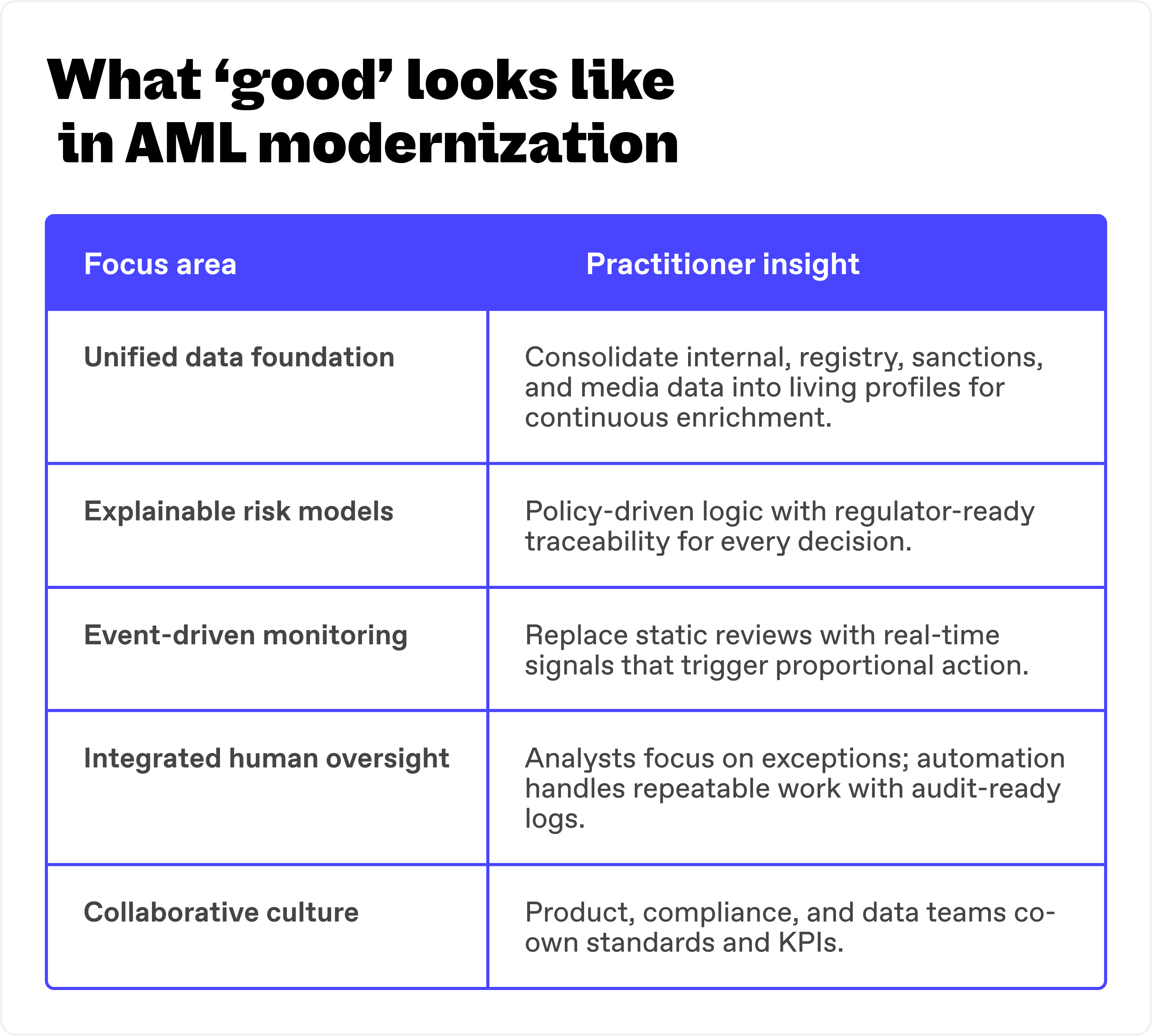 What ‘good’ looks like in AML modernization

| Focus area | Practitioner insight |
|---|---|
| Unified data foundation | Consolidate internal, registry, sanctions, and media data into living profiles for continuous enrichment. |
| Explainable risk models | Policy-driven logic with regulator-ready traceability for every decision. |
| Event-driven monitoring | Replace static reviews with real-time signals that trigger proportional action. |
| Integrated human oversight | Analysts focus on exceptions; automation handles repeatable work with audit-ready logs. |
| Collaborative culture | Product, compliance, and data teams co-own standards and KPIs. |